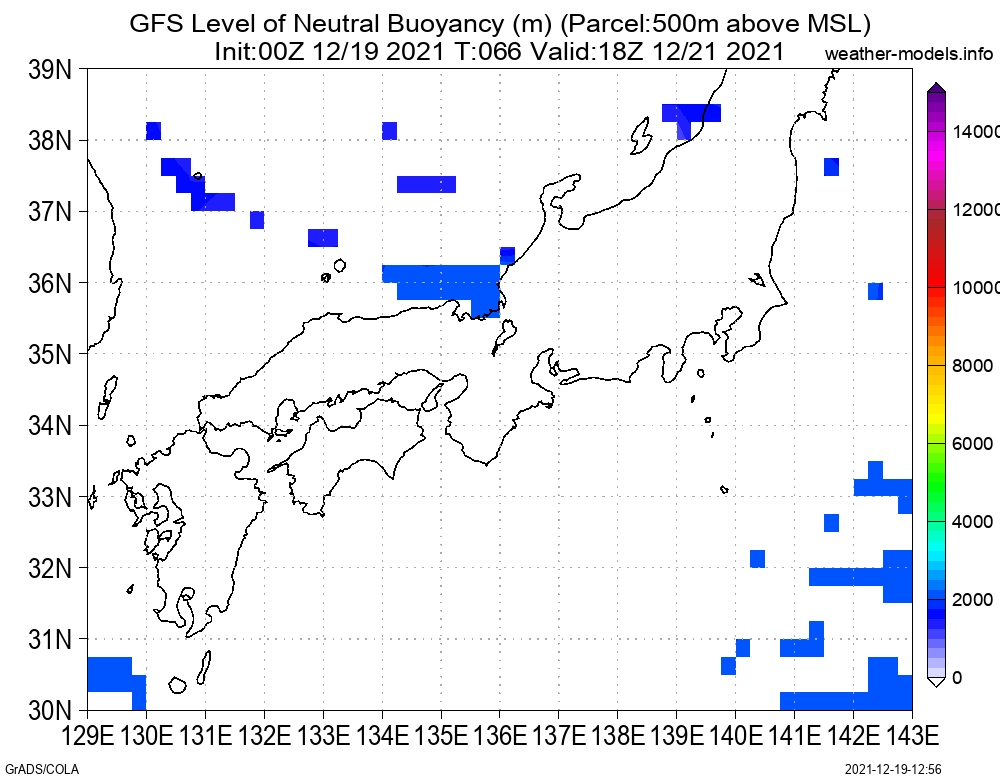 GFS Level of Neutral Buoyancy (m) (Parcel:500m above MSL)
Init:00Z 12/19 2021 T:066 Valid:18Z 12/21 2021
weather-models.info

39N
38N
37N
36N
35N
34N
33N
32N
31N
30N

129E 130E 131E 132E 133E 134E 135E 136E 137E 138E 139E 140E 141E 142E 143E

14000
12000
10000
8000
6000
4000
2000
0

GrADS/COLA
2021-12-19-12:56